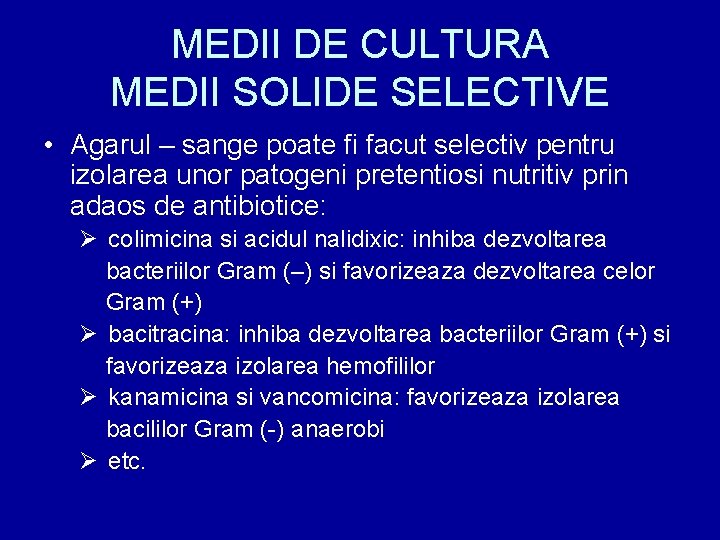 MEDII DE CULTURA
MEDII SOLIDE SELECTIVE

• Agarul – sange poate fi facut selectiv pentru izolarea unor patogeni pretentiosi nutritiv prin adaos de antibiotice:
➢ colimicina si acidul nalidixic: inhiba dezvoltarea bacteriilor Gram (–) si favorizeaza dezvoltarea celor Gram (+)
➢ bacitracina: inhiba dezvoltarea bacteriilor Gram (+) si favorizeaza izolarea hemofililor
➢ kanamicina si vancomicina: favorizeaza izolarea bacililor Gram (-) anaerobi
➢ etc.